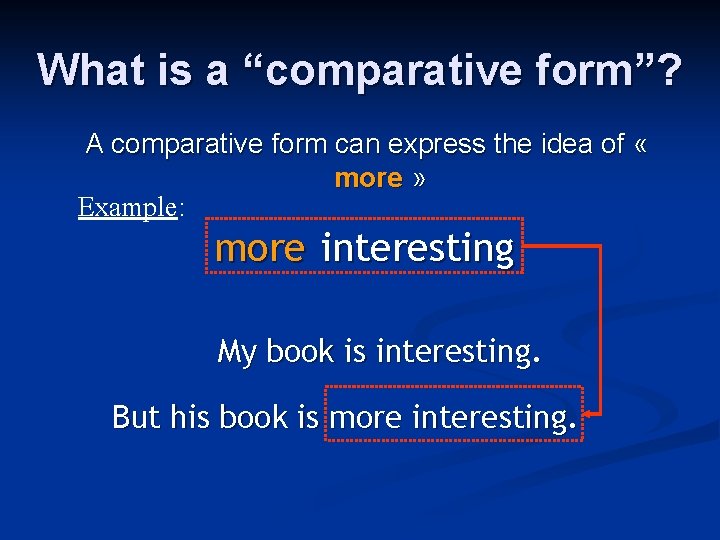 What is a “comparative form”?

A comparative form can express the idea of « more »

Example:

more interesting

My book is interesting.

But his book is more interesting.